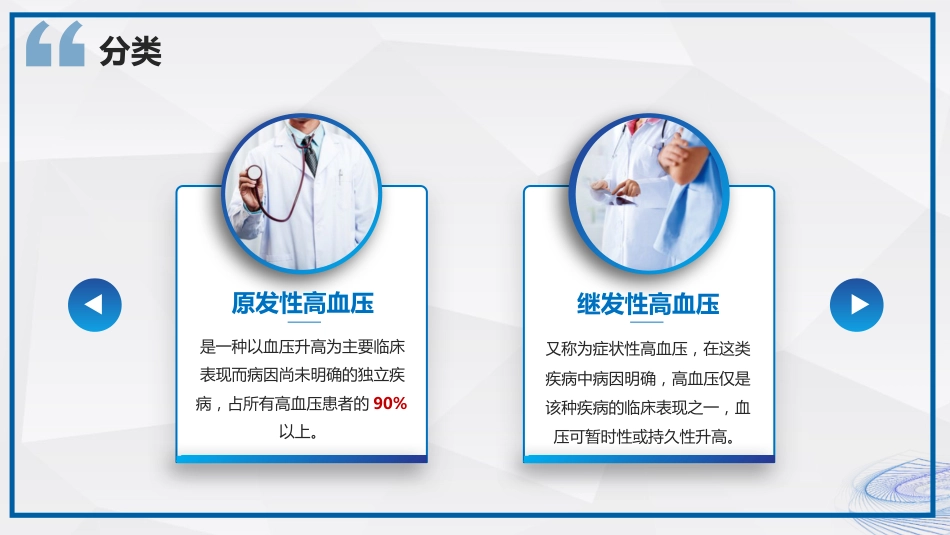 分类

原发性高血压

是一种以血压升高为主要临床表现而病因尚未明确的独立疾病，占所有高血压患者的 90% 以上。

继发性高血压

又称为症状性高血压，在这类疾病中病因明确，高血压仅是该种疾病的临床表现之一，血压可暂时性或持久性升高。